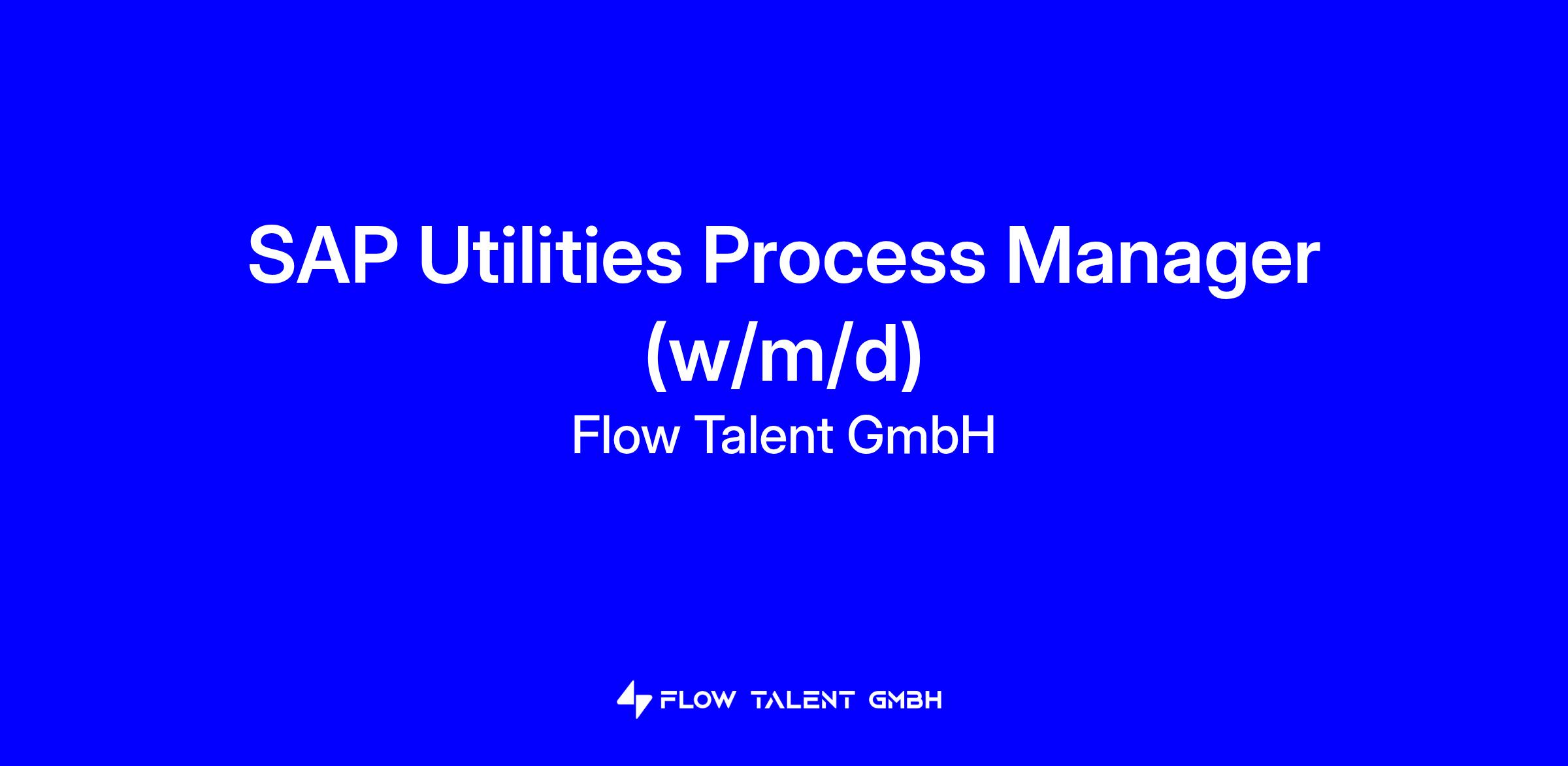 SAP Utilities Process Manager (w/m/d)
Flow Talent GmbH

FLOW TALENT GMBH